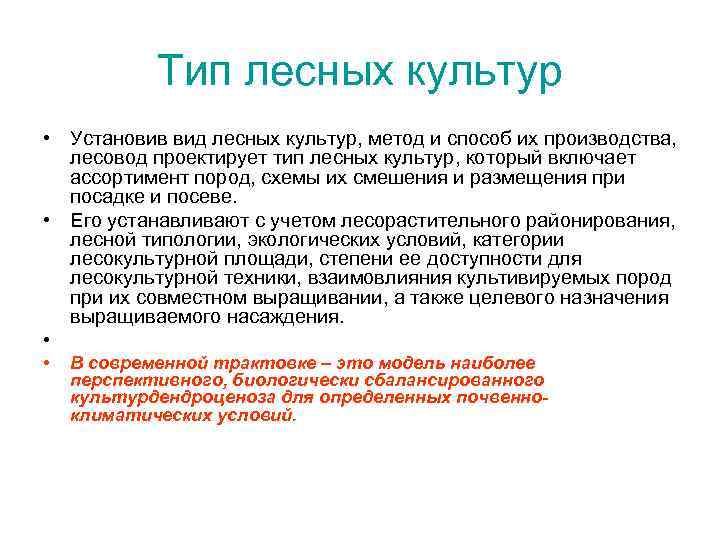 Тип лесных культур

• Установив вид лесных культур, метод и способ их производства, лесовод проектирует тип лесных культур, который включает ассортимент пород, схемы их смешения и размещения при посадке и посеве.

• Его устанавливают с учетом лесорастительного районирования, лесной типологии, экологических условий, категории лесокультурной площади, степени ее доступности для лесокультурной техники, взаимовлияния культивируемых пород при их совместном выращивании, а также целевого назначения выращиваемого насаждения.

•

• В современной трактовке – это модель наиболее перспективного, биологически сбалансированного культурдендроценоза для определенных почвенно-климатических условий.